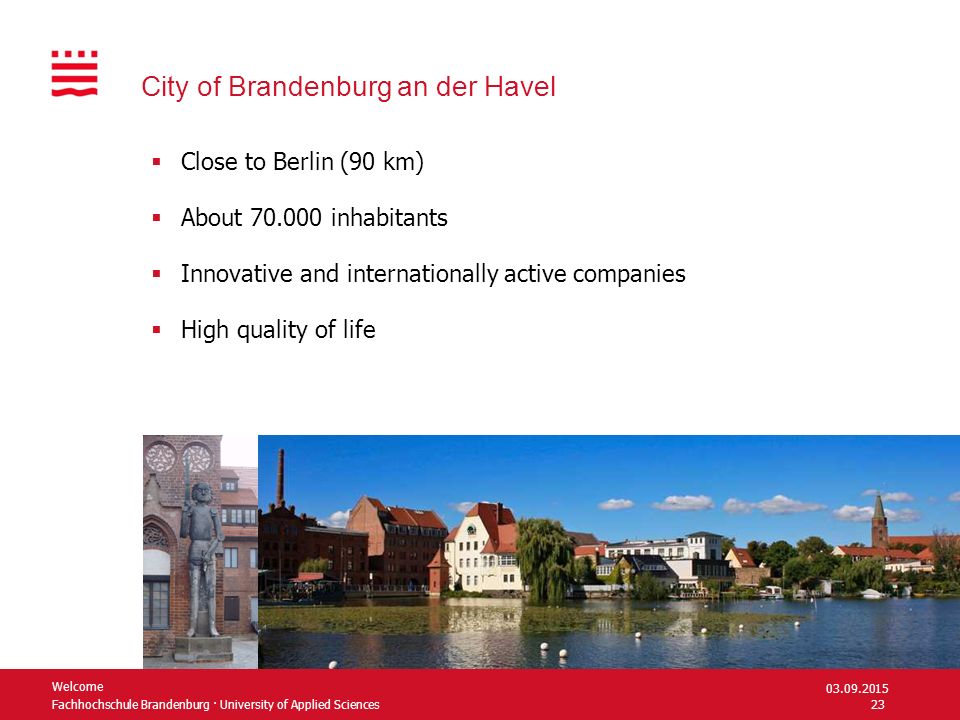 City of Brandenburg an der Havel

▪ Close to Berlin (90 km)

▪ About 70.000 inhabitants

▪ Innovative and internationally active companies

▪ High quality of life

Welcome
Fachhochschule Brandenburg · University of Applied Sciences

03.09.2015
23